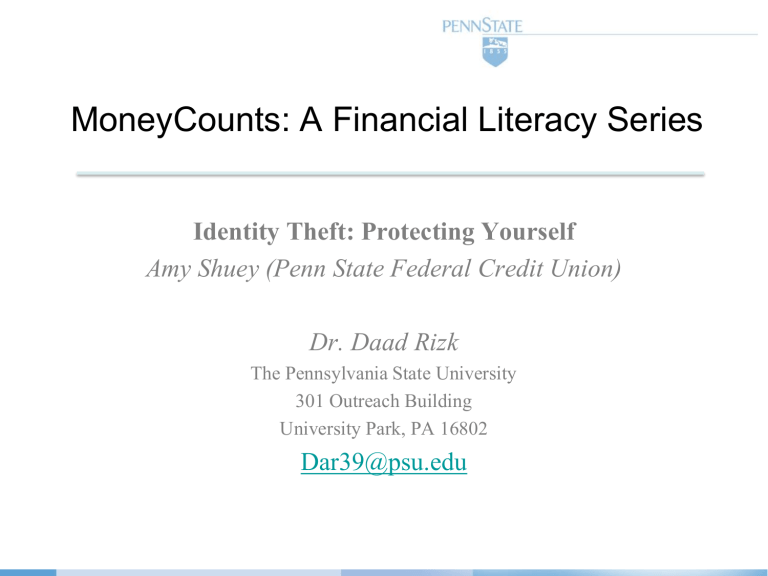 PENNSTATE
1855

MoneyCounts: A Financial Literacy Series

Identity Theft: Protecting Yourself
Amy Shuey (Penn State Federal Credit Union)

Dr. Daad Rizk
The Pennsylvania State University
301 Outreach Building
University Park, PA 16802
Dar39@psu.edu